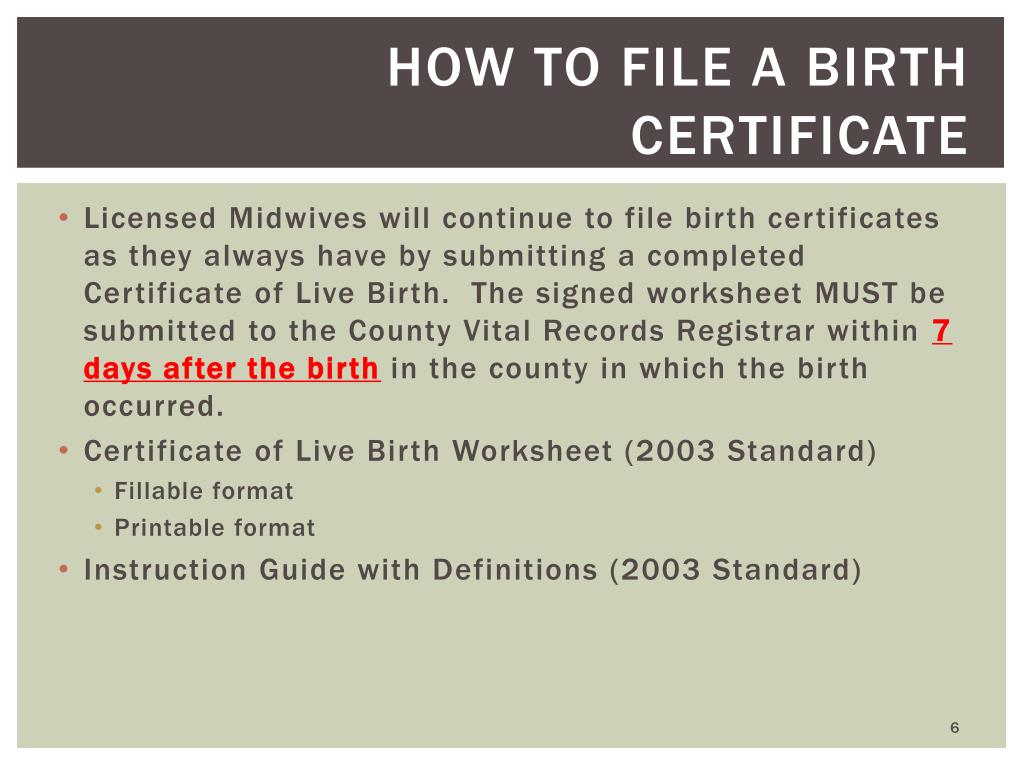 HOW TO FILE A BIRTH CERTIFICATE

• Licensed Midwives will continue to file birth certificates as they always have by submitting a completed Certificate of Live Birth. The signed worksheet MUST be submitted to the County Vital Records Registrar within 7 days after the birth in the county in which the birth occurred.

• Certificate of Live Birth Worksheet (2003 Standard)
  • Fillable format
  • Printable format

• Instruction Guide with Definitions (2003 Standard)

6